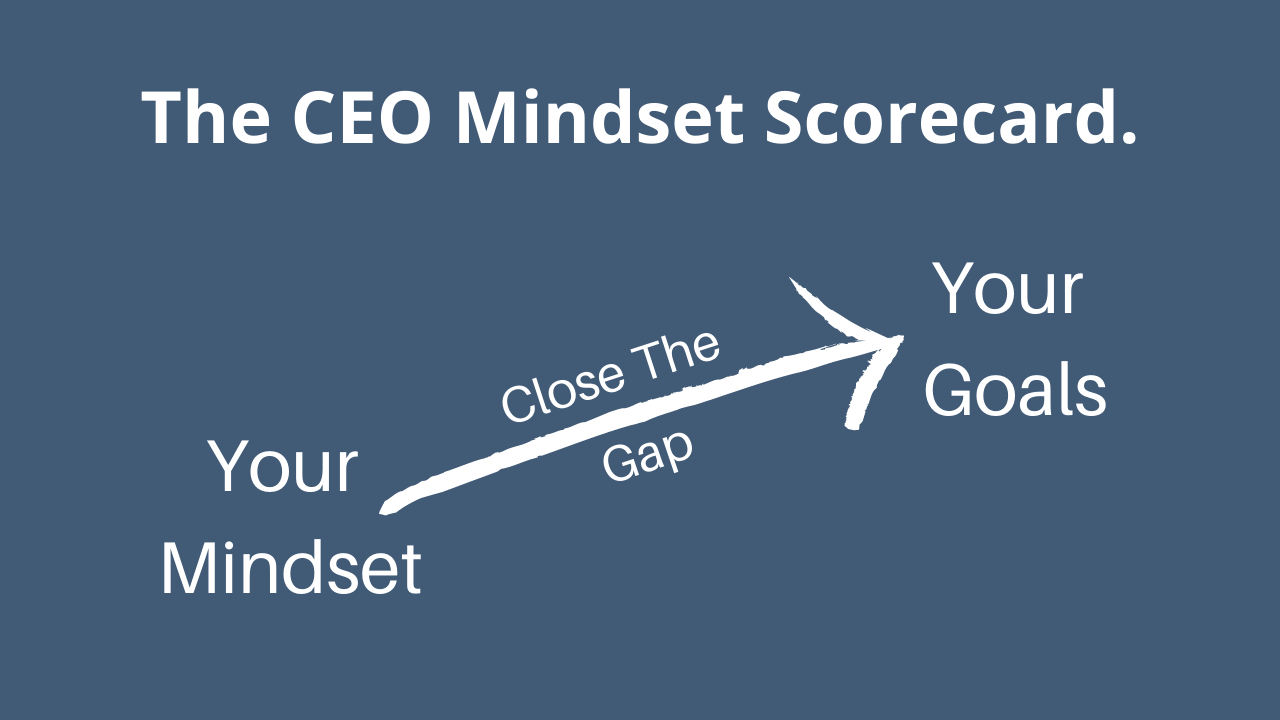 The CEO Mindset Scorecard.

Your Mindset

Close The Gap

Your Goals